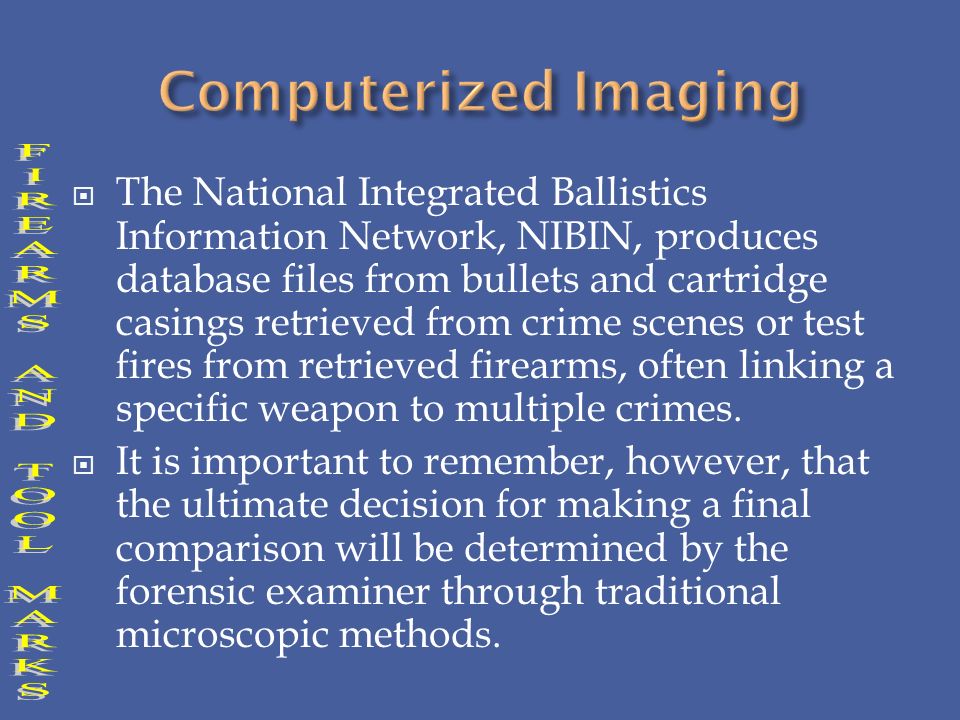 Computerized Imaging

FIREARMS AND TOOL MARKS

The National Integrated Ballistics Information Network, NIBIN, produces database files from bullets and cartridge casings retrieved from crime scenes or test fires from retrieved firearms, often linking a specific weapon to multiple crimes.

It is important to remember, however, that the ultimate decision for making a final comparison will be determined by the forensic examiner through traditional microscopic methods.